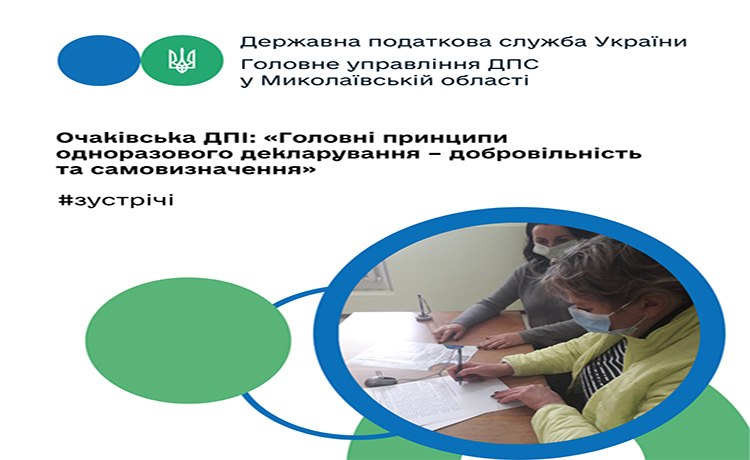 Державна податкова служба України
Головне управління ДПС у Миколаївській області

Очаківська ДПІ: «Головні принципи одноразового декларування – добровільність та самовизначення»

#зустрічі